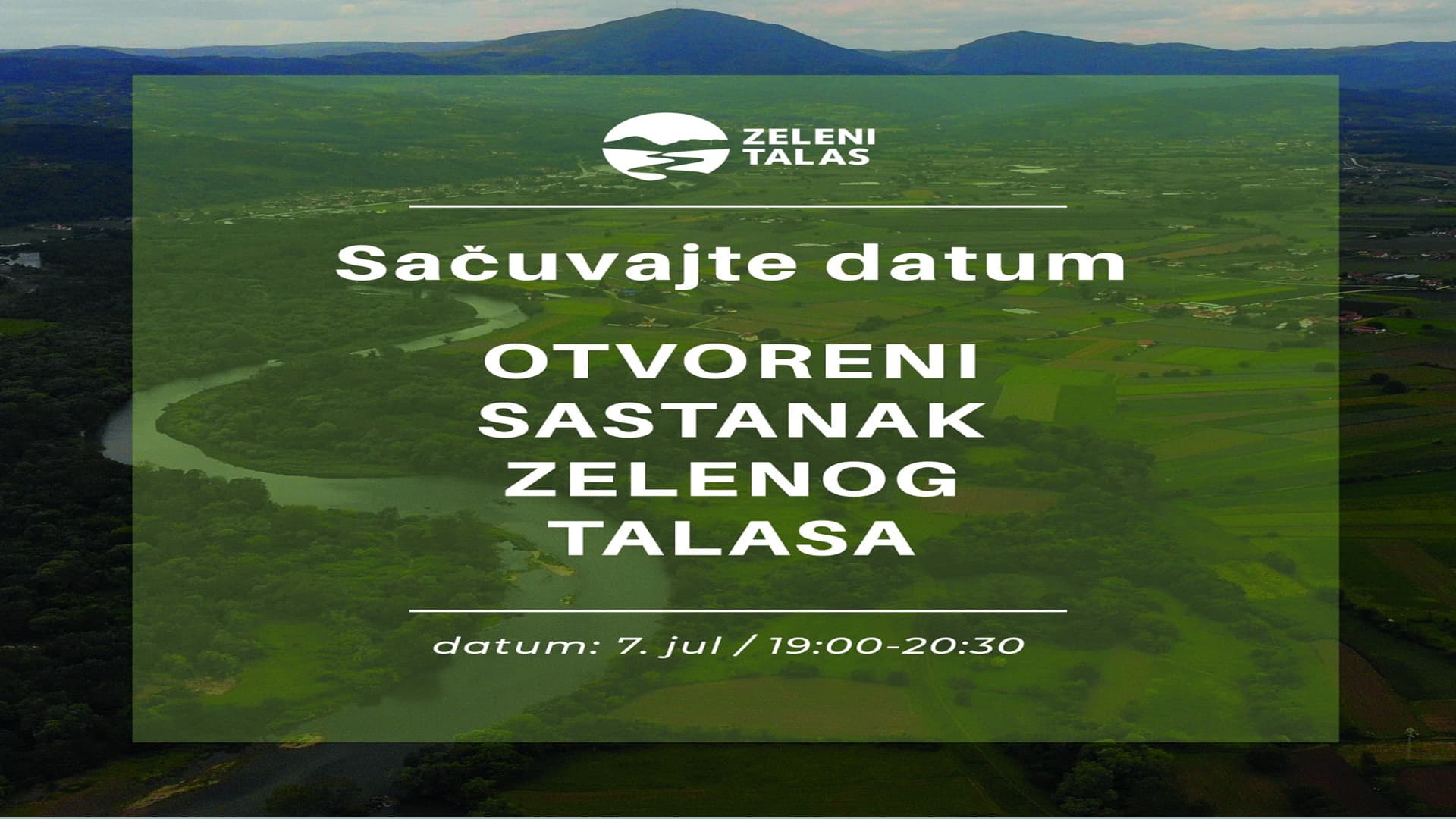 ZELENI TALAS

Sačuvajte datum

OTVORENI SASTANAK ZELENOG TALASA

datum: 7. jul / 19:00-20:30